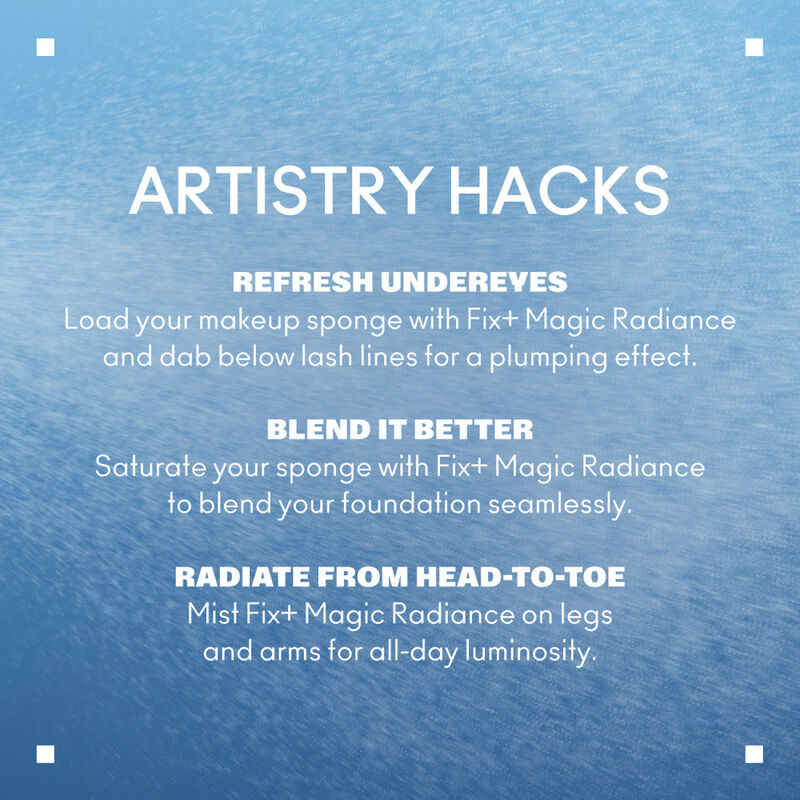 ARTISTRY HACKS

REFRESH UNDEREYES
Load your makeup sponge with Fix+ Magic Radiance and dab below lash lines for a plumping effect.

BLEND IT BETTER
Saturate your sponge with Fix+ Magic Radiance to blend your foundation seamlessly.

RADIATE FROM HEAD-TO-TOE
Mist Fix+ Magic Radiance on legs and arms for all-day luminosity.